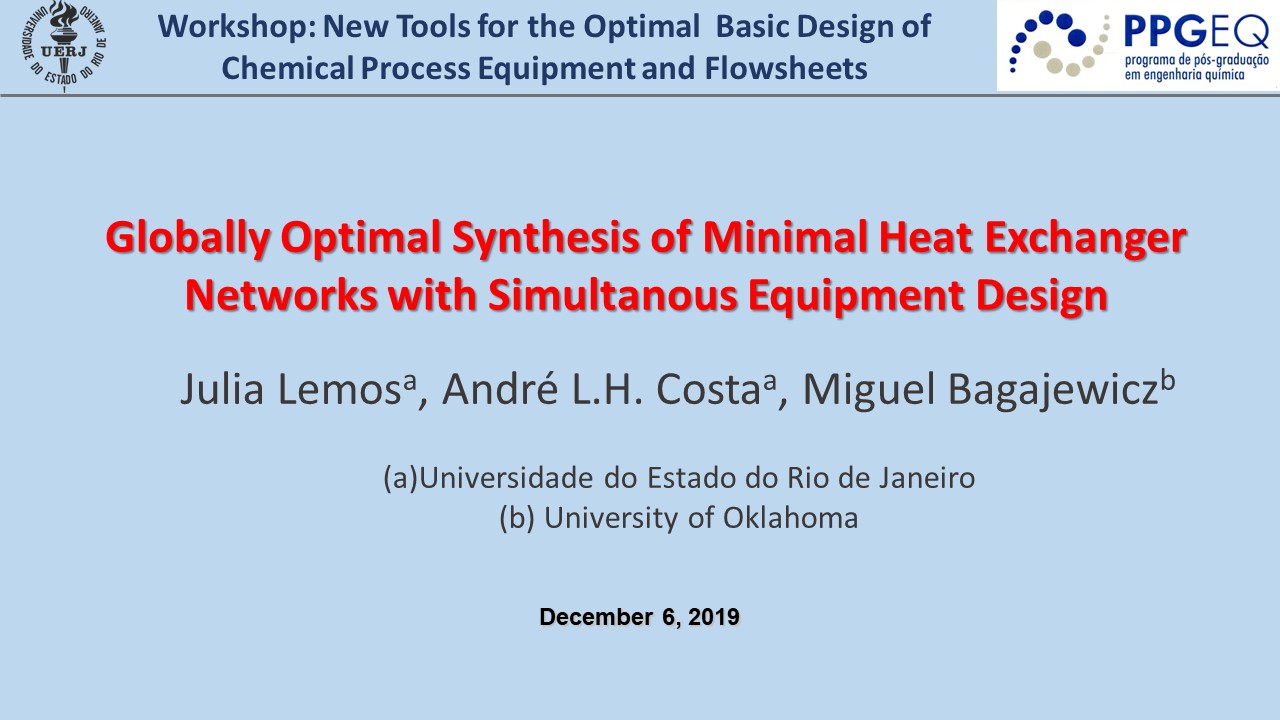 UNIVERSIDADE DO ESTADO DO RIO DE JANEIRO
UERJ

Workshop: New Tools for the Optimal Basic Design of Chemical Process Equipment and Flowsheets

PPGEQ
programa de pós-graduação em engenharia química

Globally Optimal Synthesis of Minimal Heat Exchanger Networks with Simultanous Equipment Design

Julia Lemos$^a$, André L.H. Costa$^a$, Miguel Bagajewicz$^b$

(a)Universidade do Estado do Rio de Janeiro
(b) University of Oklahoma

December 6, 2019